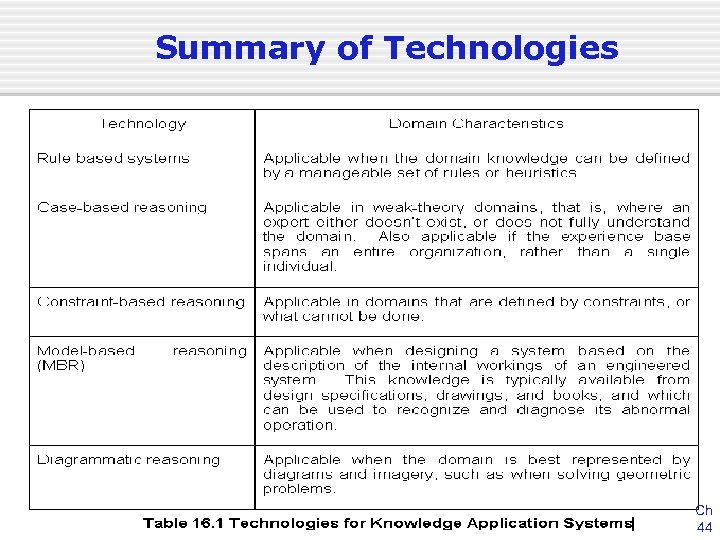 Summary of Technologies

| Technology | Domain Characteristics |
|---|---|
| Rule based systems | Applicable when the domain knowledge can be defined by a manageable set of rules or heuristics |
| Case-based reasoning | Applicable in weak-theory domains, that is, where an expert either doesn't exist, or does not fully understand the domain. Also applicable if the experience base spans an entire organization, rather than a single individual. |
| Constraint-based reasoning | Applicable in domains that are defined by constraints, or what cannot be done. |
| Model-based reasoning (MBR) | Applicable when designing a system based on the description of the internal workings of an engineered system. This knowledge is typically available from design specifications, drawings, and books, and which can be used to recognize and diagnose its abnormal operation. |
| Diagrammatic reasoning | Applicable when the domain is best represented by diagrams and imagery, such as when solving geometric problems. |

Table 16.1 Technologies for Knowledge Application Systems

Ch
44